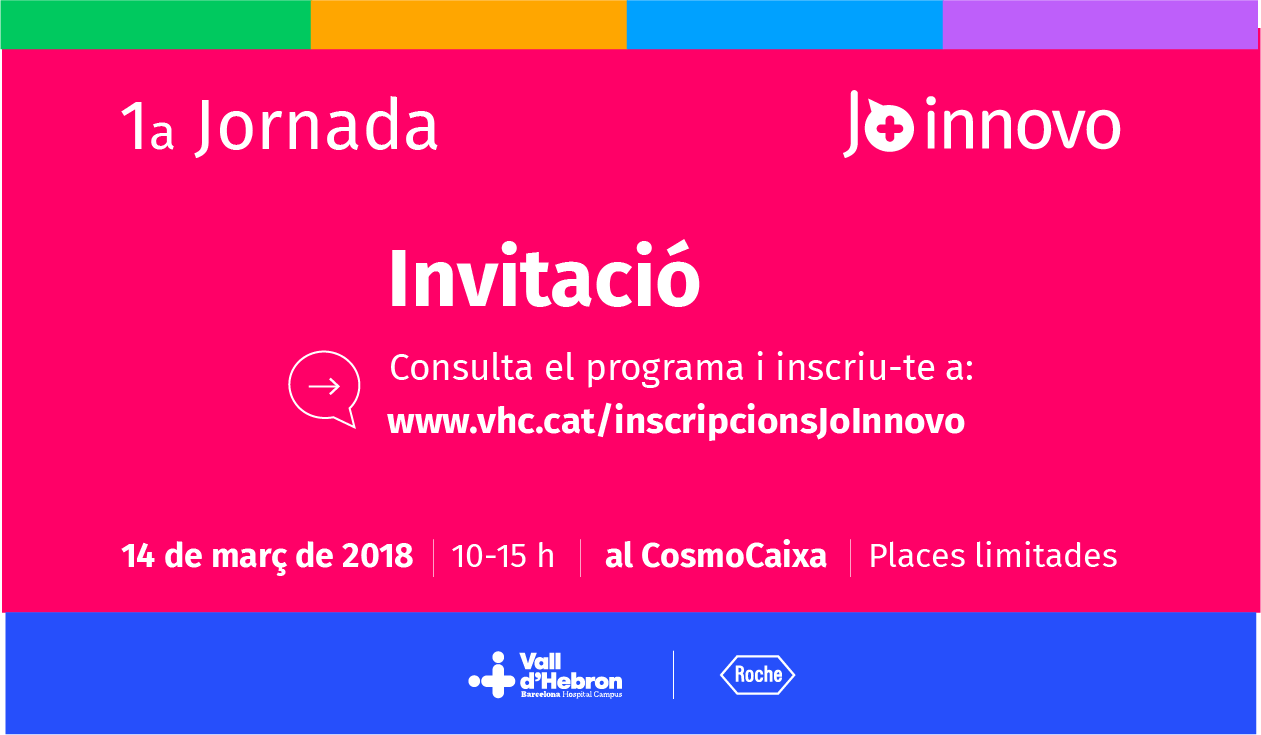 1a Jornada

Jo innovo

Invitació

Consulta el programa i inscriu-te a:
www.vhc.cat/inscripcionsJoInnovo

14 de març de 2018 | 10-15 h | al CosmoCaixa | Places limitades

Vall d'Hebron
Barcelona Hospital Campus

Roche